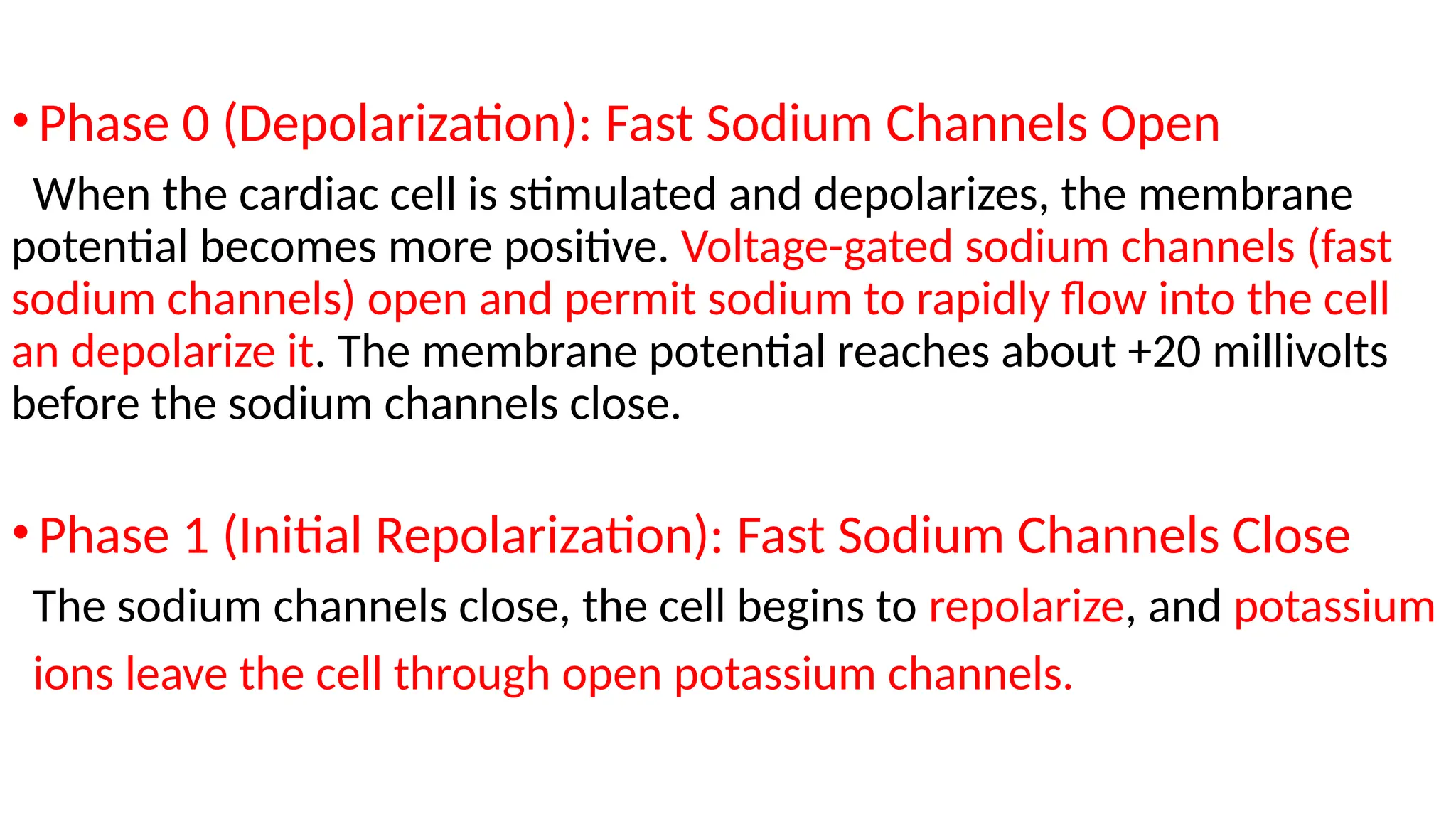 • Phase 0 (Depolarization): Fast Sodium Channels Open

When the cardiac cell is stimulated and depolarizes, the membrane potential becomes more positive. Voltage-gated sodium channels (fast sodium channels) open and permit sodium to rapidly flow into the cell an depolarize it. The membrane potential reaches about +20 millivolts before the sodium channels close.

• Phase 1 (Initial Repolarization): Fast Sodium Channels Close

The sodium channels close, the cell begins to repolarize, and potassium ions leave the cell through open potassium channels.